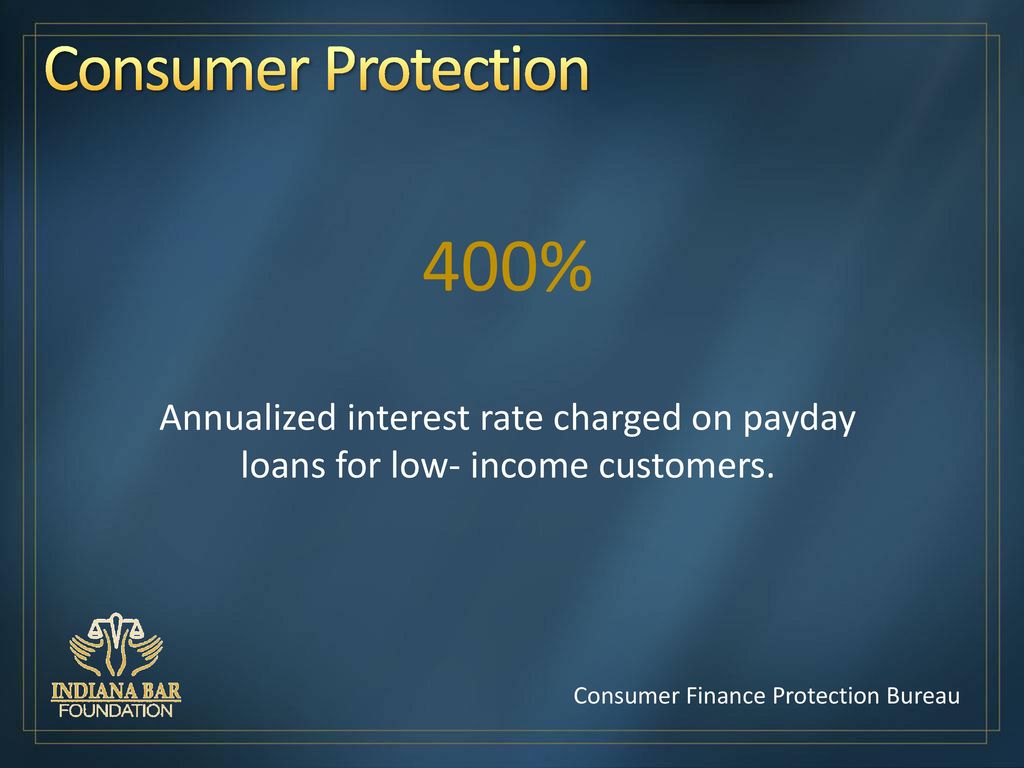 Consumer Protection

400%

Annualized interest rate charged on payday loans for low- income customers.

INDIANA BAR
FOUNDATION

Consumer Finance Protection Bureau